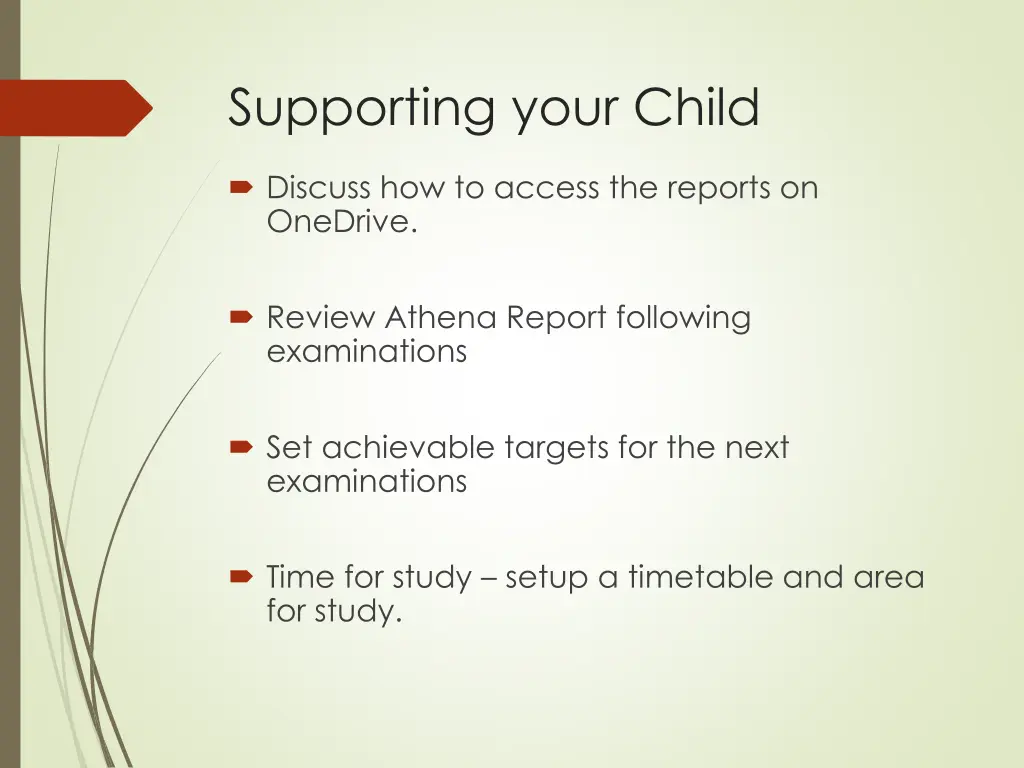 Supporting your Child

Discuss how to access the reports on OneDrive.

Review Athena Report following examinations

Set achievable targets for the next examinations

Time for study – setup a timetable and area for study.